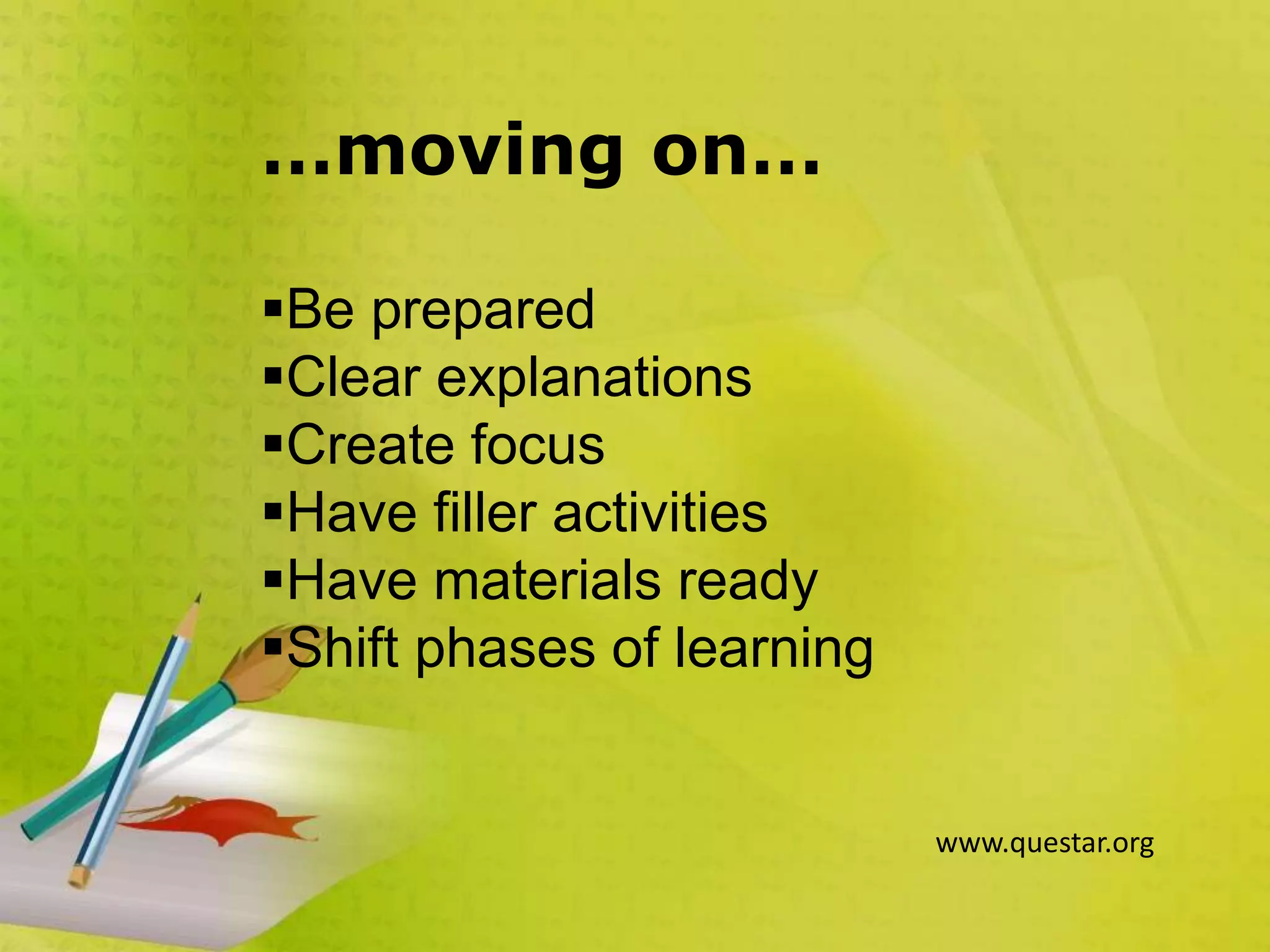 …moving on…

▪Be prepared
▪Clear explanations
▪Create focus
▪Have filler activities
▪Have materials ready
▪Shift phases of learning

www.questar.org